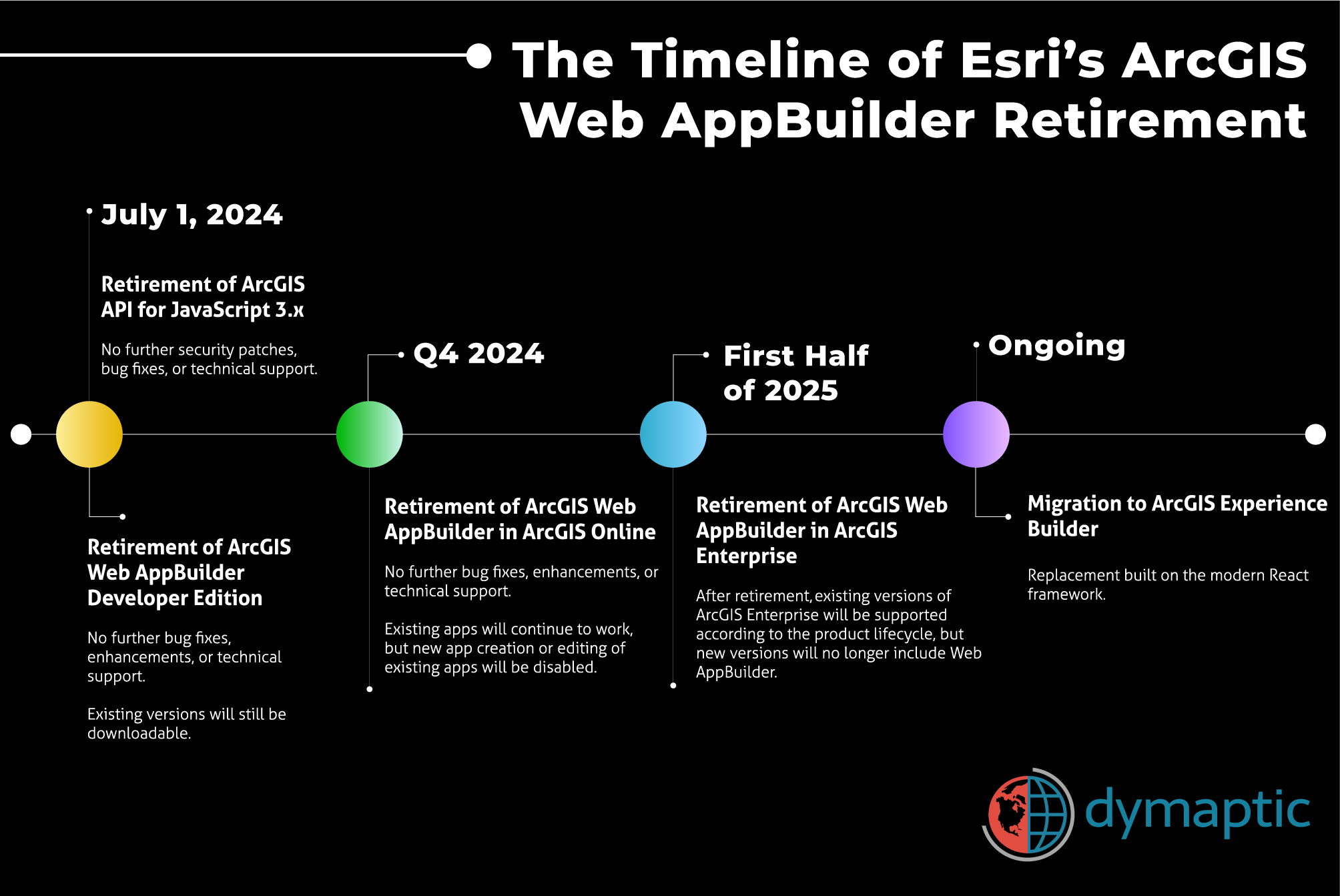 The Timeline of Esri's ArcGIS Web AppBuilder Retirement

July 1, 2024

Retirement of ArcGIS API for JavaScript 3.x

No further security patches, bug fixes, or technical support.

Retirement of ArcGIS Web AppBuilder Developer Edition

No further bug fixes, enhancements, or technical support.

Existing versions will still be downloadable.

Q4 2024

Retirement of ArcGIS Web AppBuilder in ArcGIS Online

No further bug fixes, enhancements, or technical support.

Existing apps will continue to work, but new app creation or editing of existing apps will be disabled.

First Half of 2025

Retirement of ArcGIS Web AppBuilder in ArcGIS Enterprise

After retirement, existing versions of ArcGIS Enterprise will be supported according to the product lifecycle, but new versions will no longer include Web AppBuilder.

Ongoing

Migration to ArcGIS Experience Builder

Replacement built on the modern React framework.

dymaptic